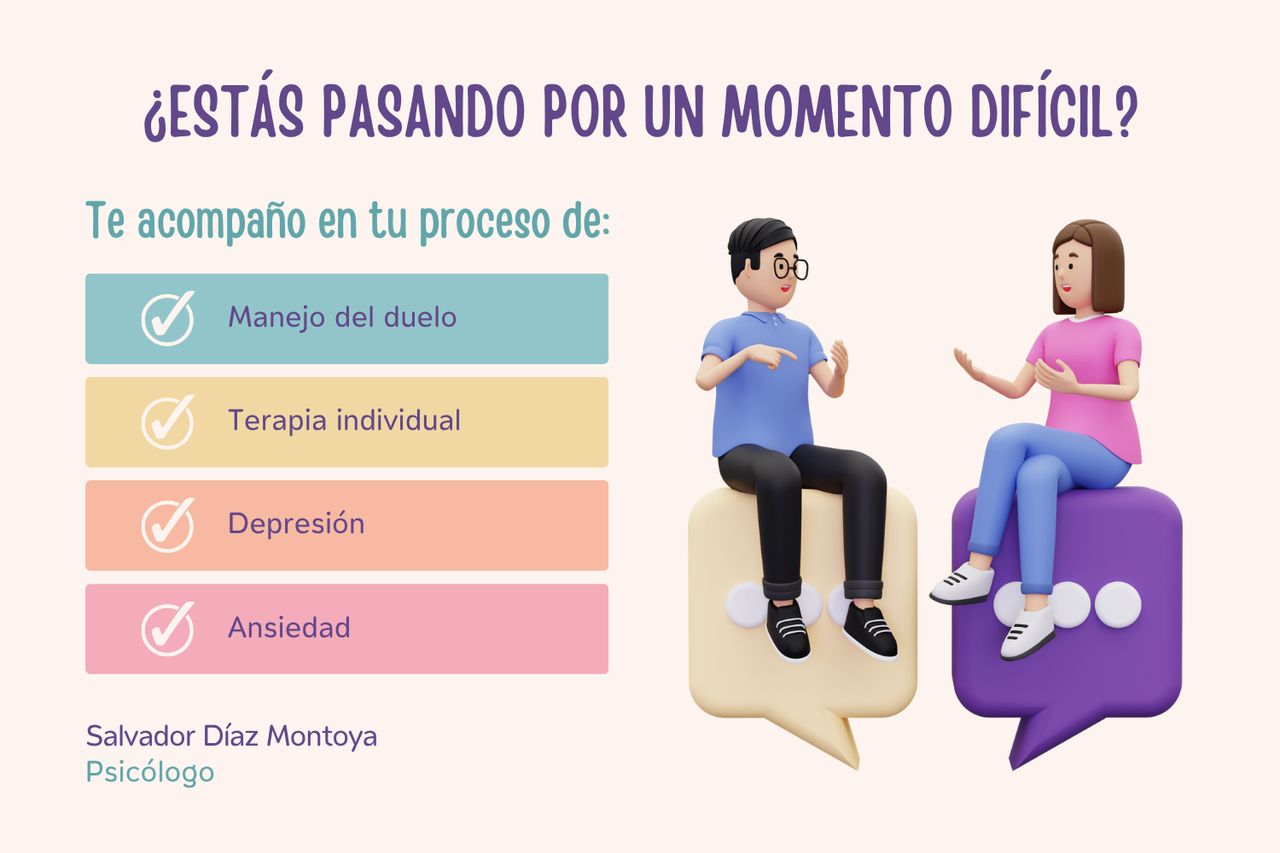 ¿ESTÁS PASANDO POR UN MOMENTO DIFÍCIL?

Te acompaño en tu proceso de:

Manejo del duelo

Terapia individual

Depresión

Ansiedad

Salvador Díaz Montoya
Psicólogo